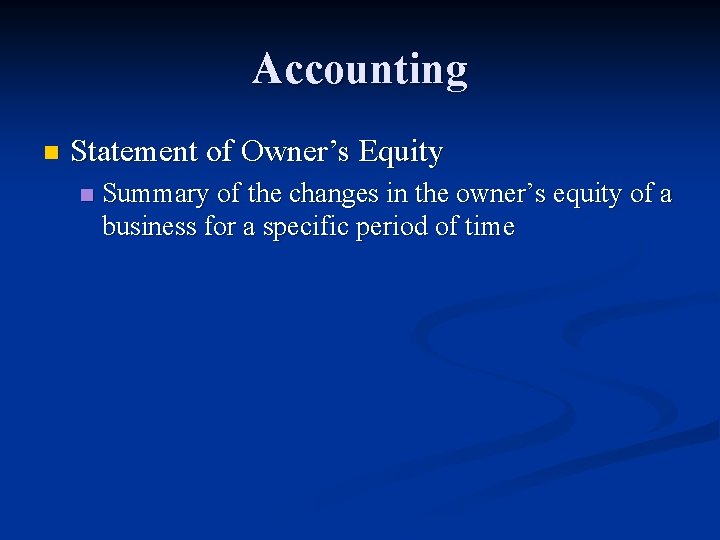 Accounting

Statement of Owner’s Equity

Summary of the changes in the owner’s equity of a business for a specific period of time